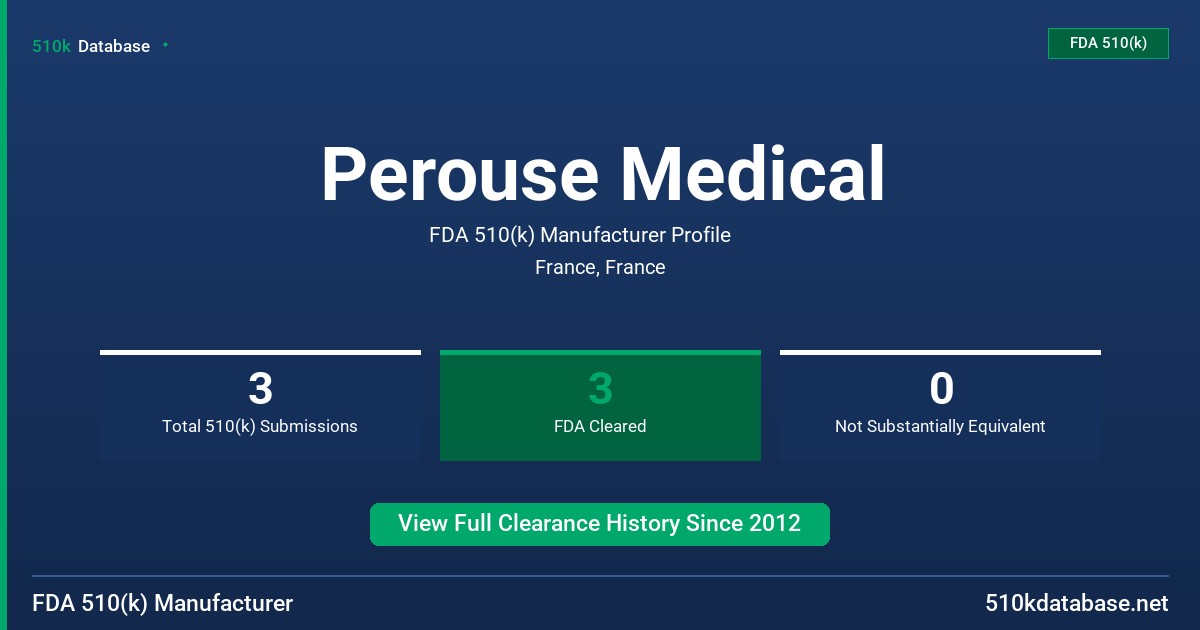 510k Database

FDA 510(k)

Perouse Medical

FDA 510(k) Manufacturer Profile

France, France

3
Total 510(k) Submissions

3
FDA Cleared

0
Not Substantially Equivalent

View Full Clearance History Since 2012

FDA 510(k) Manufacturer

510kdatabase.net